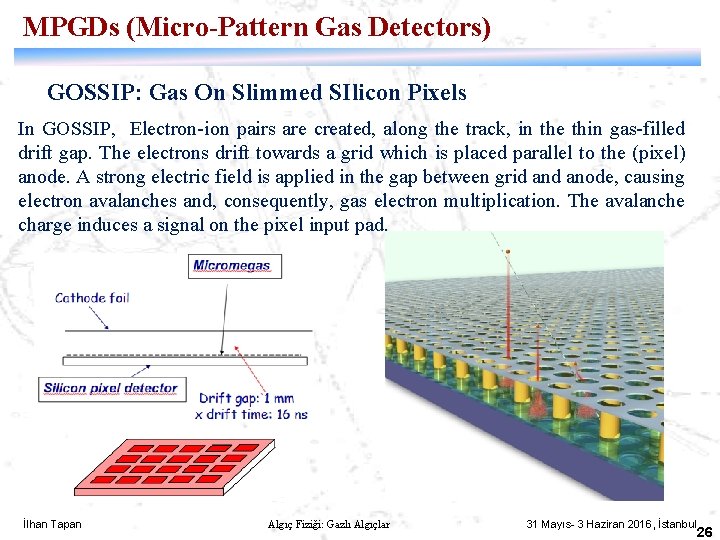 MPGDs (Micro-Pattern Gas Detectors)

GOSSIP: Gas On Slimmed SIlicon Pixels

In GOSSIP, Electron-ion pairs are created, along the track, in the thin gas-filled drift gap. The electrons drift towards a grid which is placed parallel to the (pixel) anode. A strong electric field is applied in the gap between grid and anode, causing electron avalanches and, consequently, gas electron multiplication. The avalanche charge induces a signal on the pixel input pad.

Micromegas

Cathode foil

Silicon pixel detector

Drift gap: 1 mm
x drift time: 16 ns

İlhan Tapan

Algıç Fiziği: Gazlı Algıçlar

31 Mayıs- 3 Haziran 2016, İstanbul

26